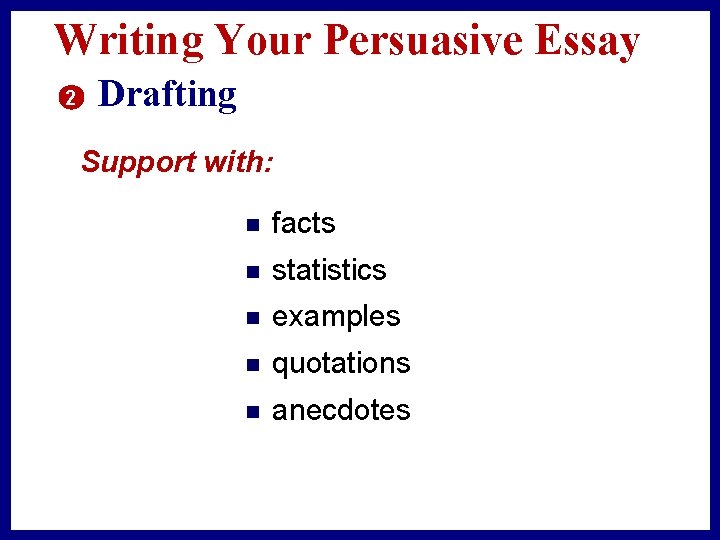 Writing Your Persuasive Essay

2 Drafting

Support with:

- facts
- statistics
- examples
- quotations
- anecdotes